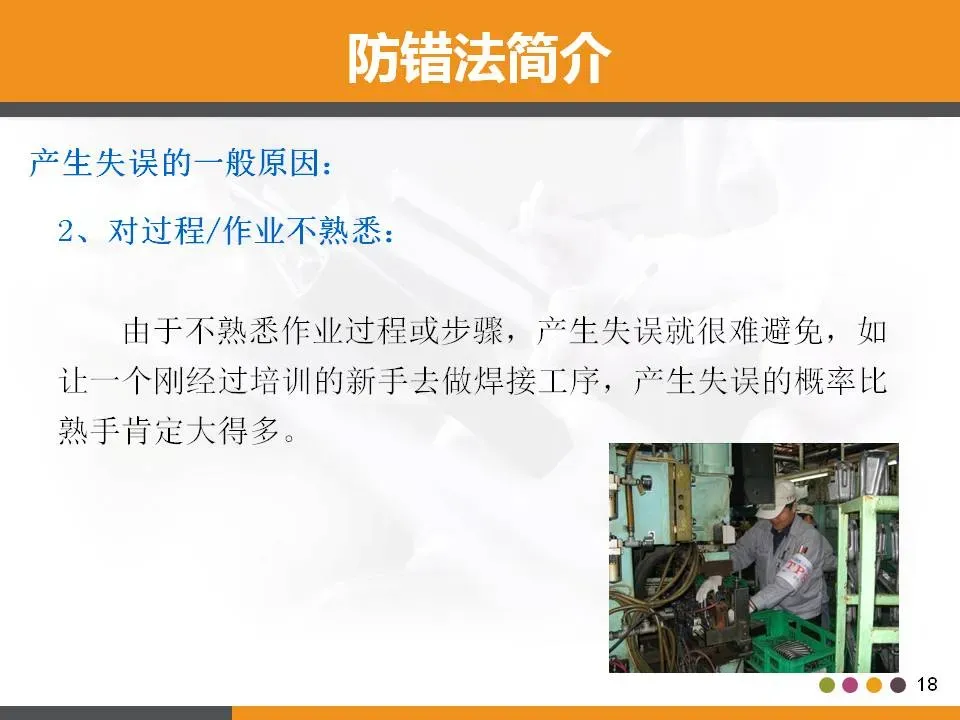 防错法简介

产生失误的一般原因：

2、对过程/作业不熟悉：

由于不熟悉作业过程或步骤，产生失误就很难避免，如让一个刚经过培训的新手去做焊接工序，产生失误的概率比熟手肯定大得多。

18